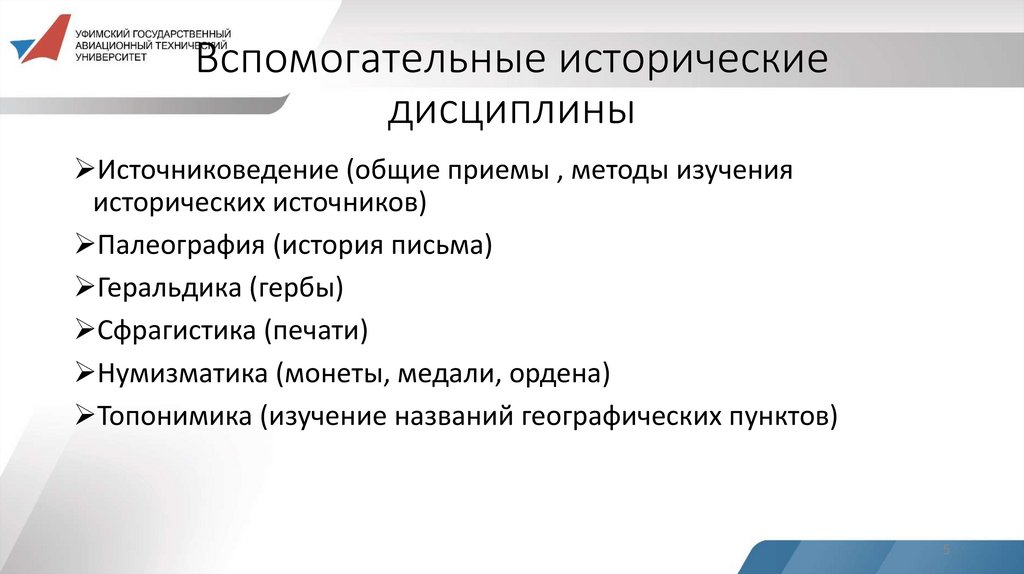 УФИМСКИЙ ГОСУДАРСТВЕННЫЙ АВИАЦИОННЫЙ ТЕХНИЧЕСКИЙ УНИВЕРСИТЕТ

Вспомогательные исторические дисциплины

➢Источниковедение (общие приемы , методы изучения исторических источников)
➢Палеография (история письма)
➢Геральдика (гербы)
➢Сфрагистика (печати)
➢Нумизматика (монеты, медали, ордена)
➢Топонимика (изучение названий географических пунктов)

5